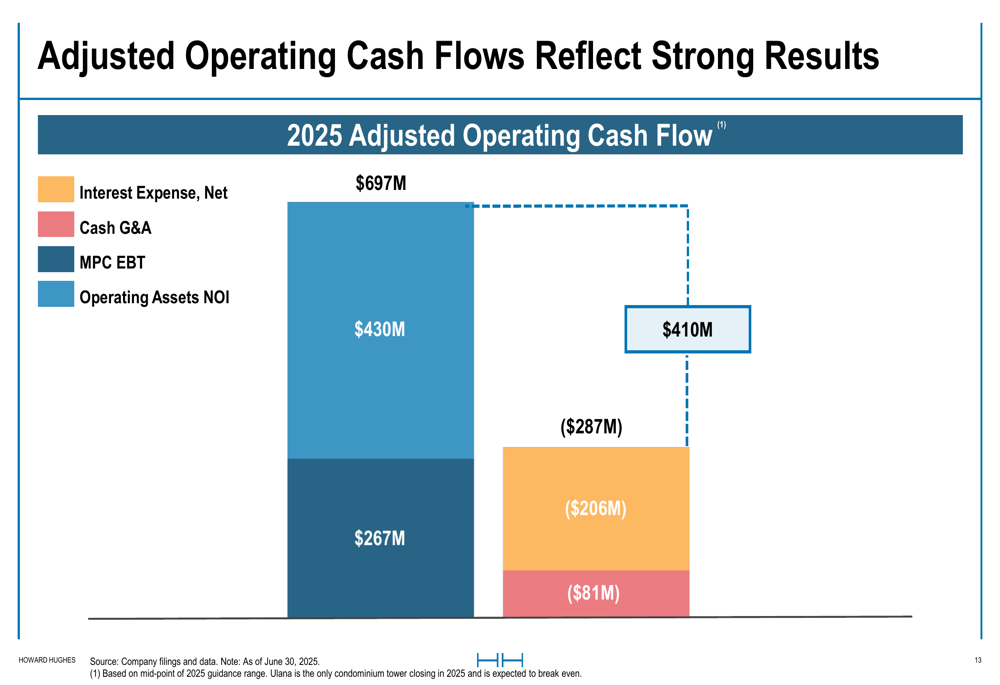 Adjusted Operating Cash Flows Reflect Strong Results

2025 Adjusted Operating Cash Flow $^{(1)}$

Interest Expense, Net
Cash G&A
MPC EBT
Operating Assets NOI

$697M

$430M

$267M

$410M

($287M)

($206M)

($81M)

HOWARD HUGHES

Source: Company filings and data. Note: As of June 30, 2025.
(1) Based on mid-point of 2025 guidance range. Ulana is the only condominium tower closing in 2025 and is expected to break even.

HH

13